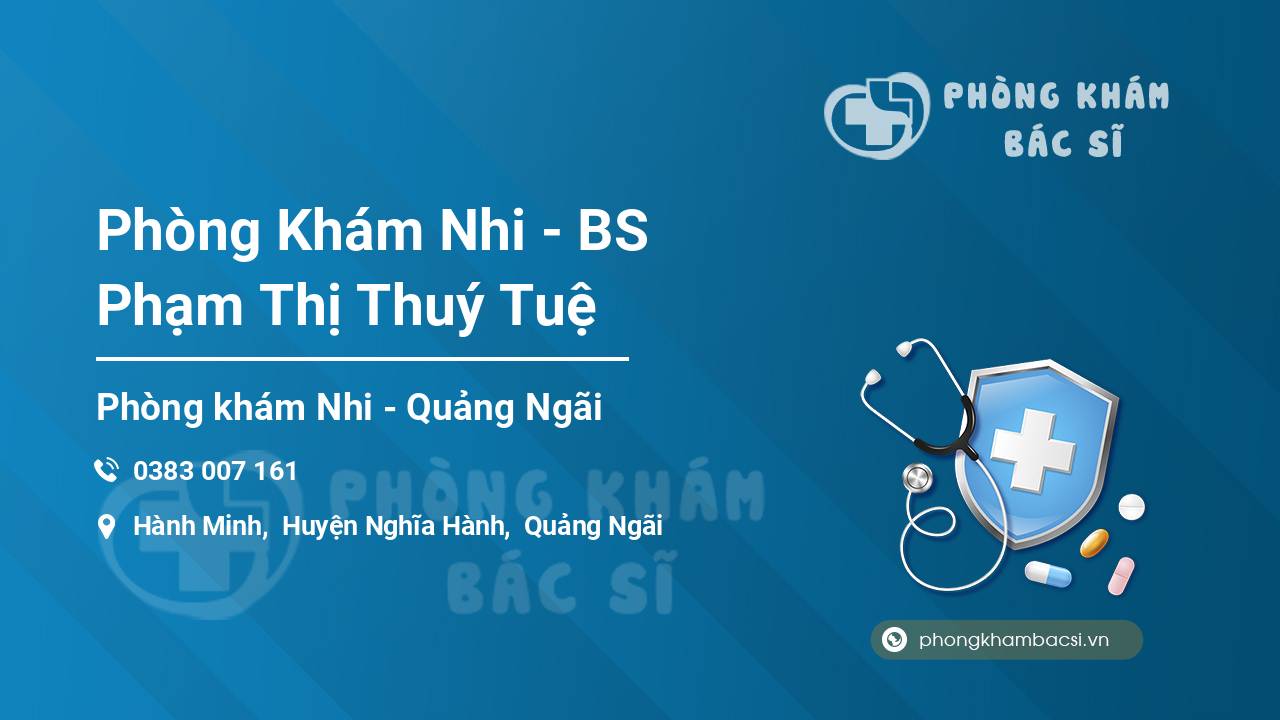 PHÒNG KHÁM
BÁC SĨ

Phòng Khám Nhi - BS Phạm Thị Thuý Tuệ

Phòng khám Nhi - Quảng Ngãi

0383 007 161

Hành Minh, Huyện Nghĩa Hành, Quảng Ngãi

PHÒNG KHÁM
BÁC SĨ

phongkhambacsi.vn